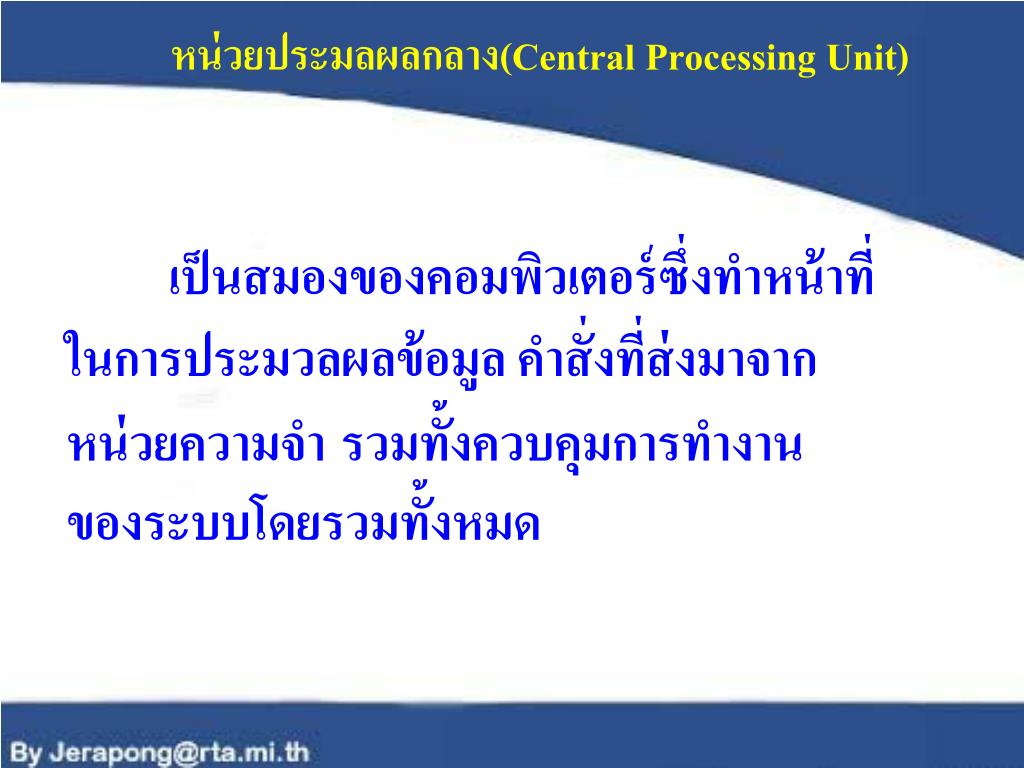 หน่วยประมลผลกลาง(Central Processing Unit)

เป็นสมองของคอมพิวเตอร์ซึ่งทำหน้าที่ในการประมวลผลข้อมูล คำสั่งที่ส่งมาจากหน่วยความจำ รวมทั้งควบคุมการทำงานของระบบโดยรวมทั้งหมด

By Jerapong@rta.mi.th